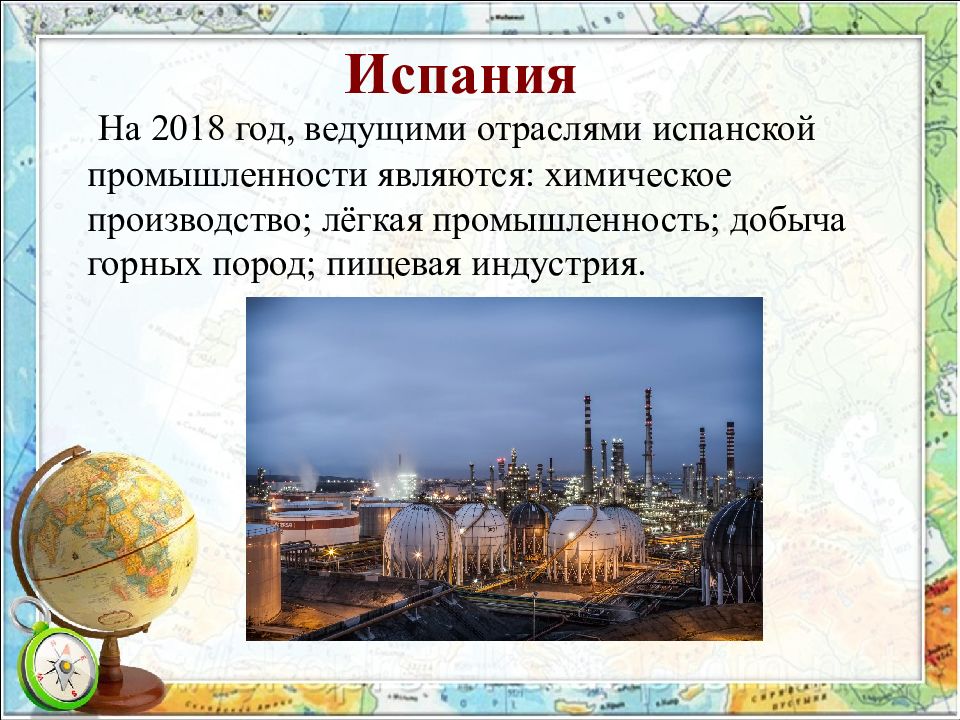 Испания

На 2018 год, ведущими отраслями испанской промышленности являются: химическое производство; лёгкая промышленность; добыча горных пород; пищевая индустрия.